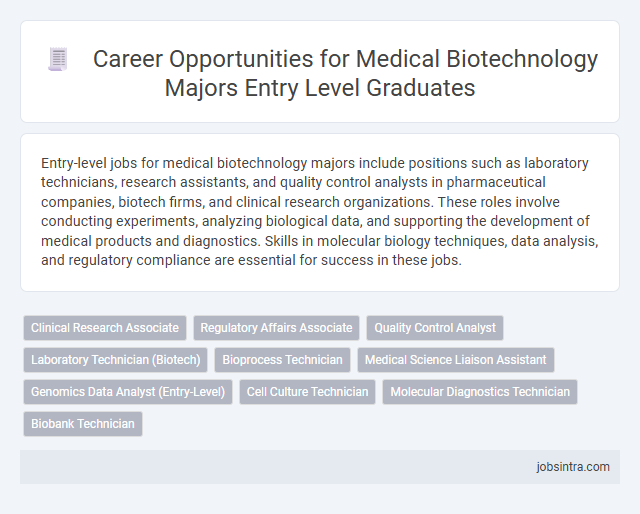 Career Opportunities for Medical Biotechnology Majors Entry Level Graduates

Entry-level jobs for medical biotechnology majors include positions such as laboratory technicians, research assistants, and quality control analysts in pharmaceutical companies, biotech firms, and clinical research organizations. These roles involve conducting experiments, analyzing biological data, and supporting the development of medical products and diagnostics. Skills in molecular biology techniques, data analysis, and regulatory compliance are essential for success in these jobs.

Clinical Research Associate
Regulatory Affairs Associate
Quality Control Analyst
Laboratory Technician (Biotech)
Bioprocess Technician
Medical Science Liaison Assistant
Genomics Data Analyst (Entry-Level)
Cell Culture Technician
Molecular Diagnostics Technician
Biobank Technician

jobsintra.com